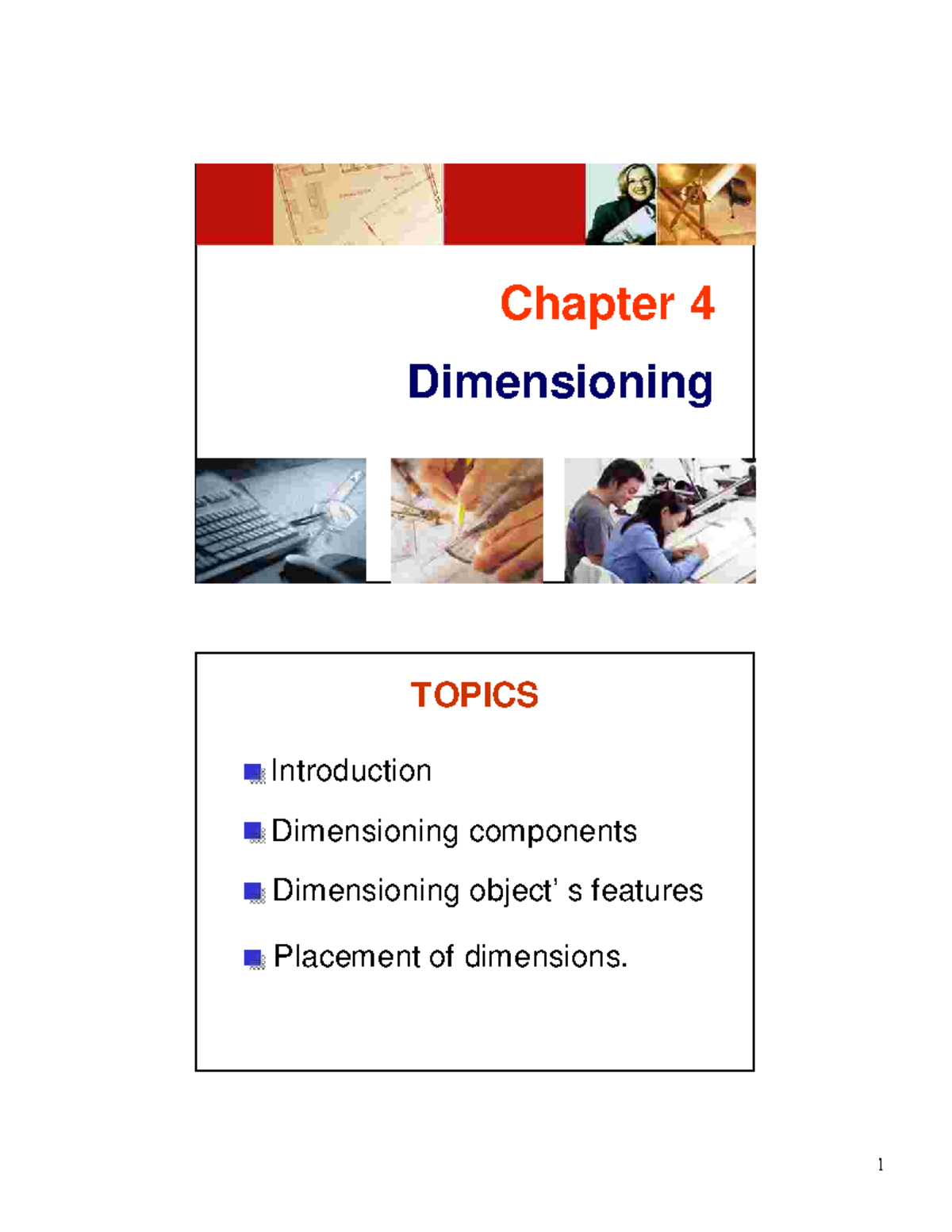 Chapter 4

Dimensioning

TOPICS

Introduction

Dimensioning components

Dimensioning object' s features

Placement of dimensions.

1